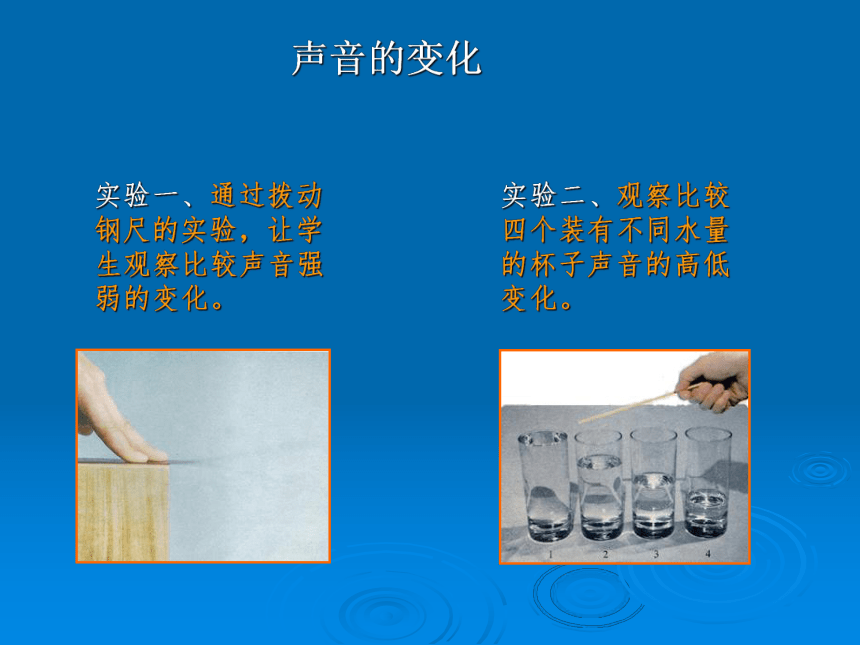 声音的变化

实验一、通过拨动钢尺的实验，让学生观察比较声音强弱的变化。

实验二、观察比较四个装有不同水量的杯子声音的高低变化。

1 2 3 4